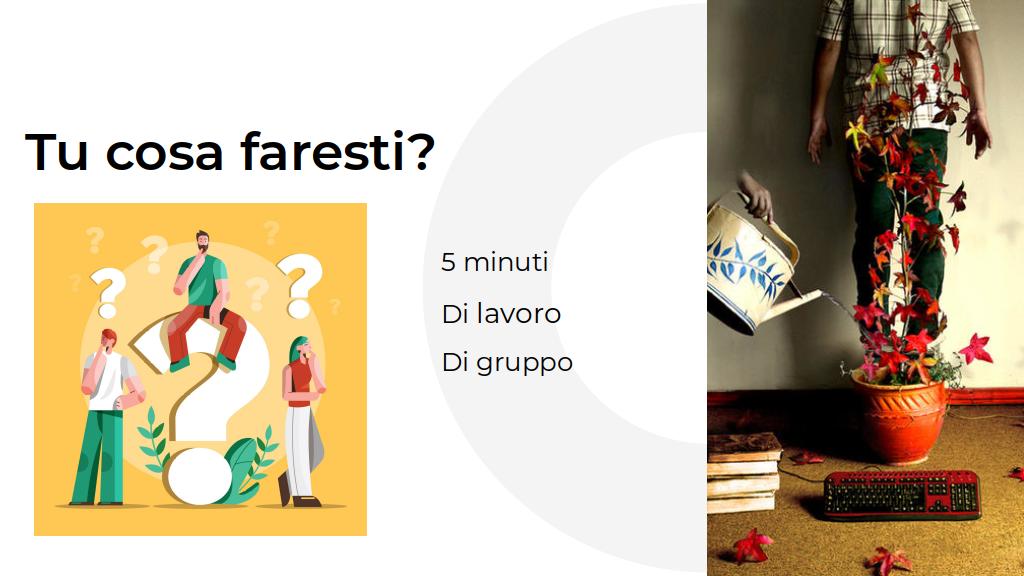 Tu cosa faresti?

5 minuti

Di lavoro

Di gruppo